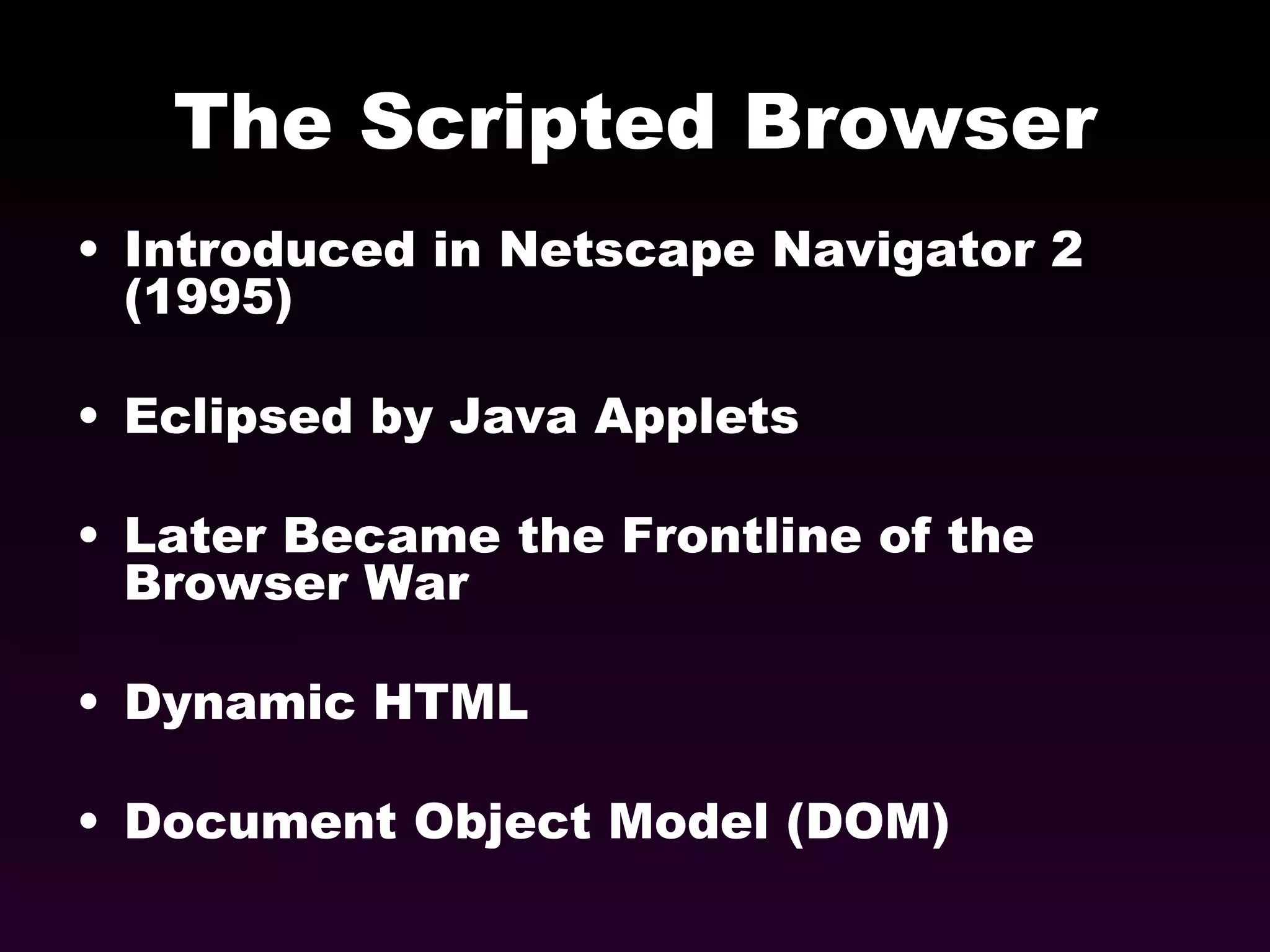 The Scripted Browser

• Introduced in Netscape Navigator 2 (1995)

• Eclipsed by Java Applets

• Later Became the Frontline of the Browser War

• Dynamic HTML

• Document Object Model (DOM)